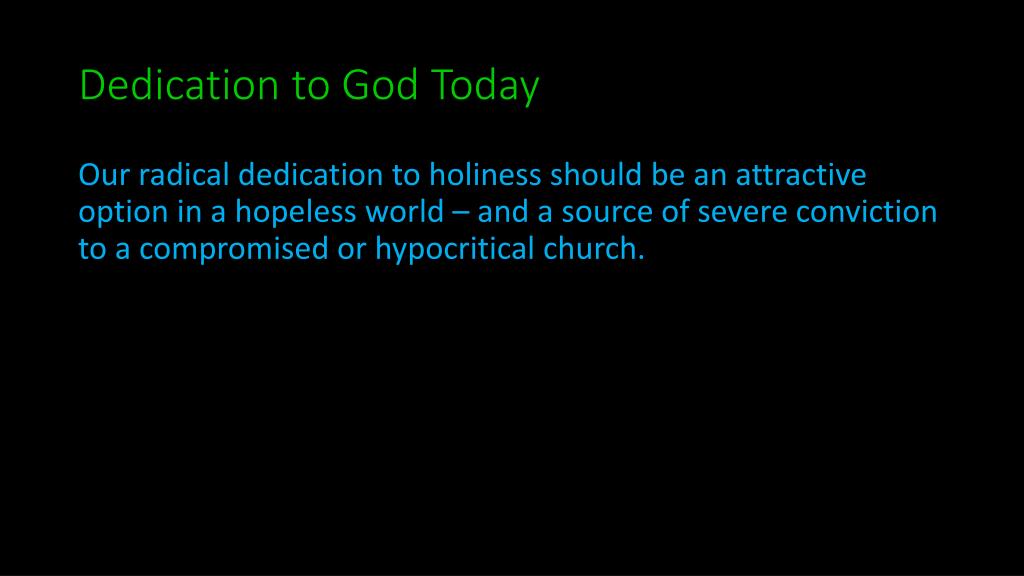 Dedication to God Today

Our radical dedication to holiness should be an attractive option in a hopeless world – and a source of severe conviction to a compromised or hypocritical church.